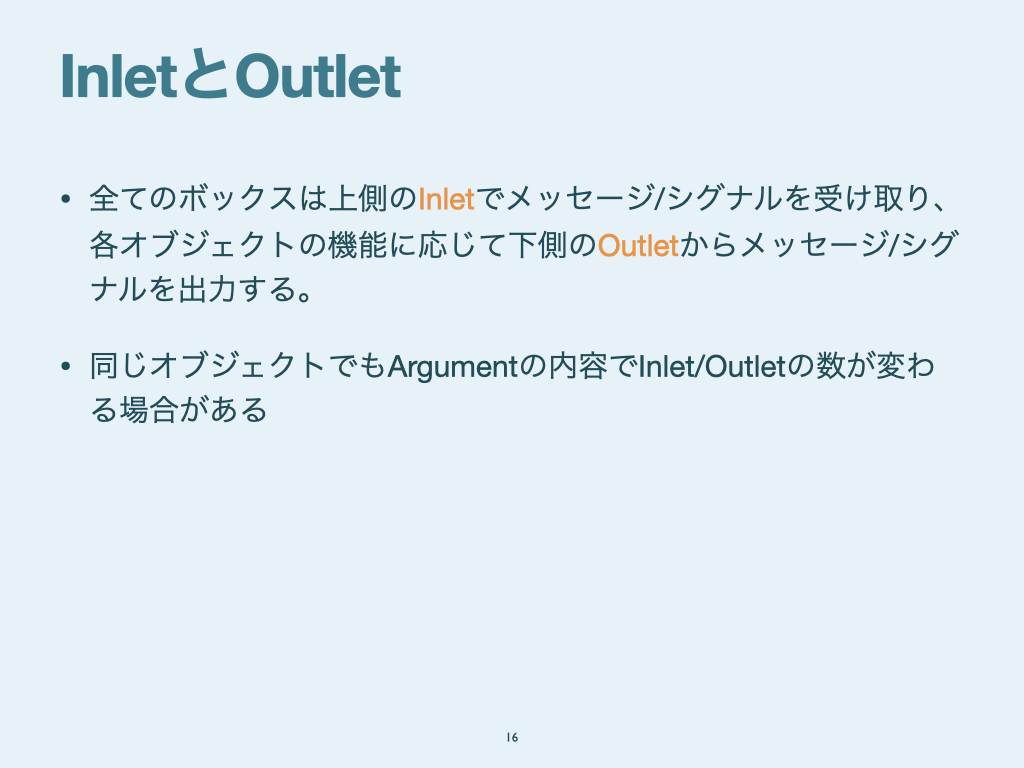 InletとOutlet

• 全てのボックスは上側のInletでメッセージ/シグナルを受け取り、各オブジェクトの機能に応じて下側のOutletからメッセージ/シグナルを出力する。

• 同じオブジェクトでもArgumentの内容でInlet/Outletの数が変わる場合がある

16